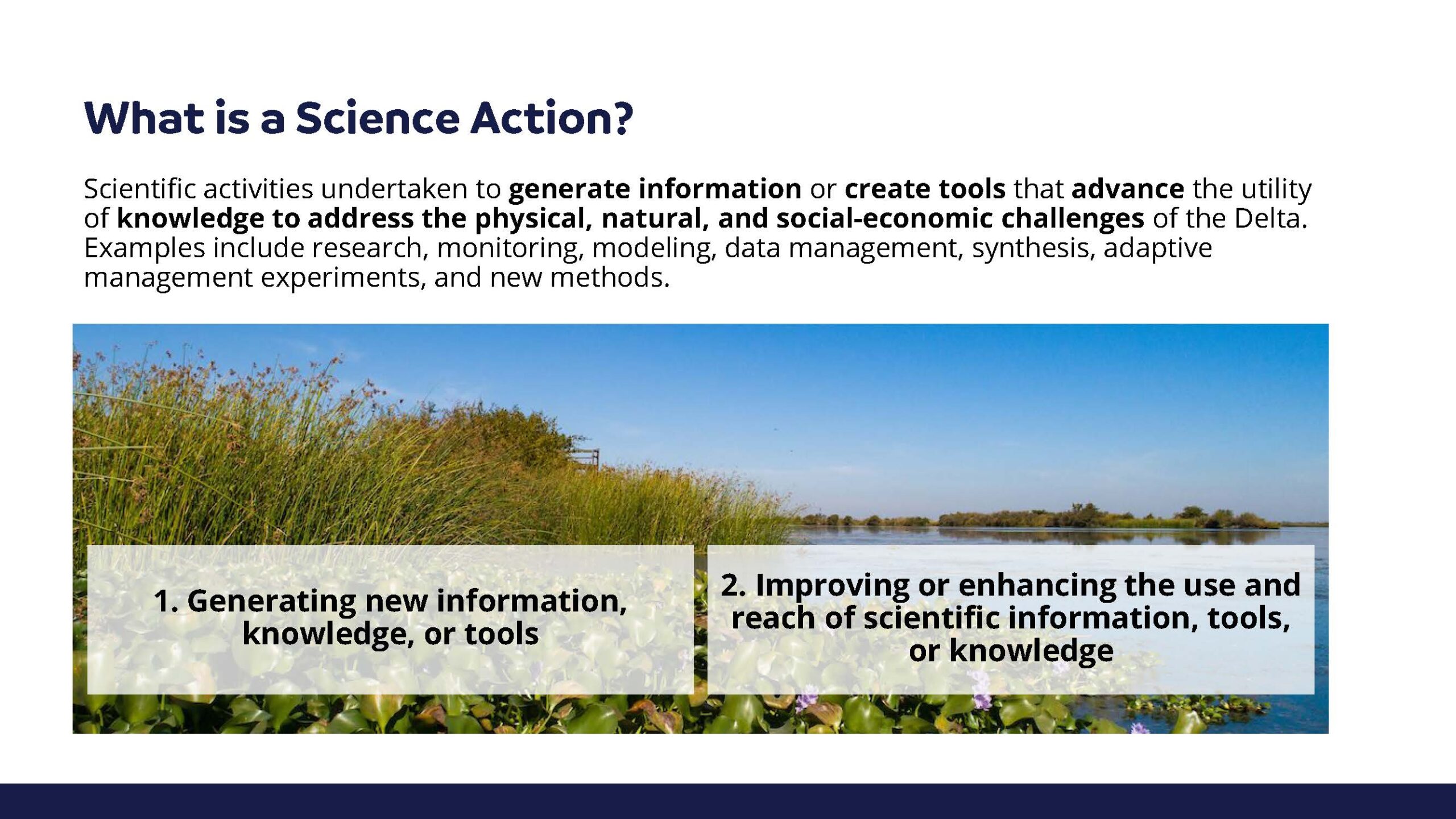 What is a Science Action?

Scientific activities undertaken to generate information or create tools that advance the utility of knowledge to address the physical, natural, and social-economic challenges of the Delta. Examples include research, monitoring, modeling, data management, synthesis, adaptive management experiments, and new methods.

1. Generating new information, knowledge, or tools

2. Improving or enhancing the use and reach of scientific information, tools, or knowledge